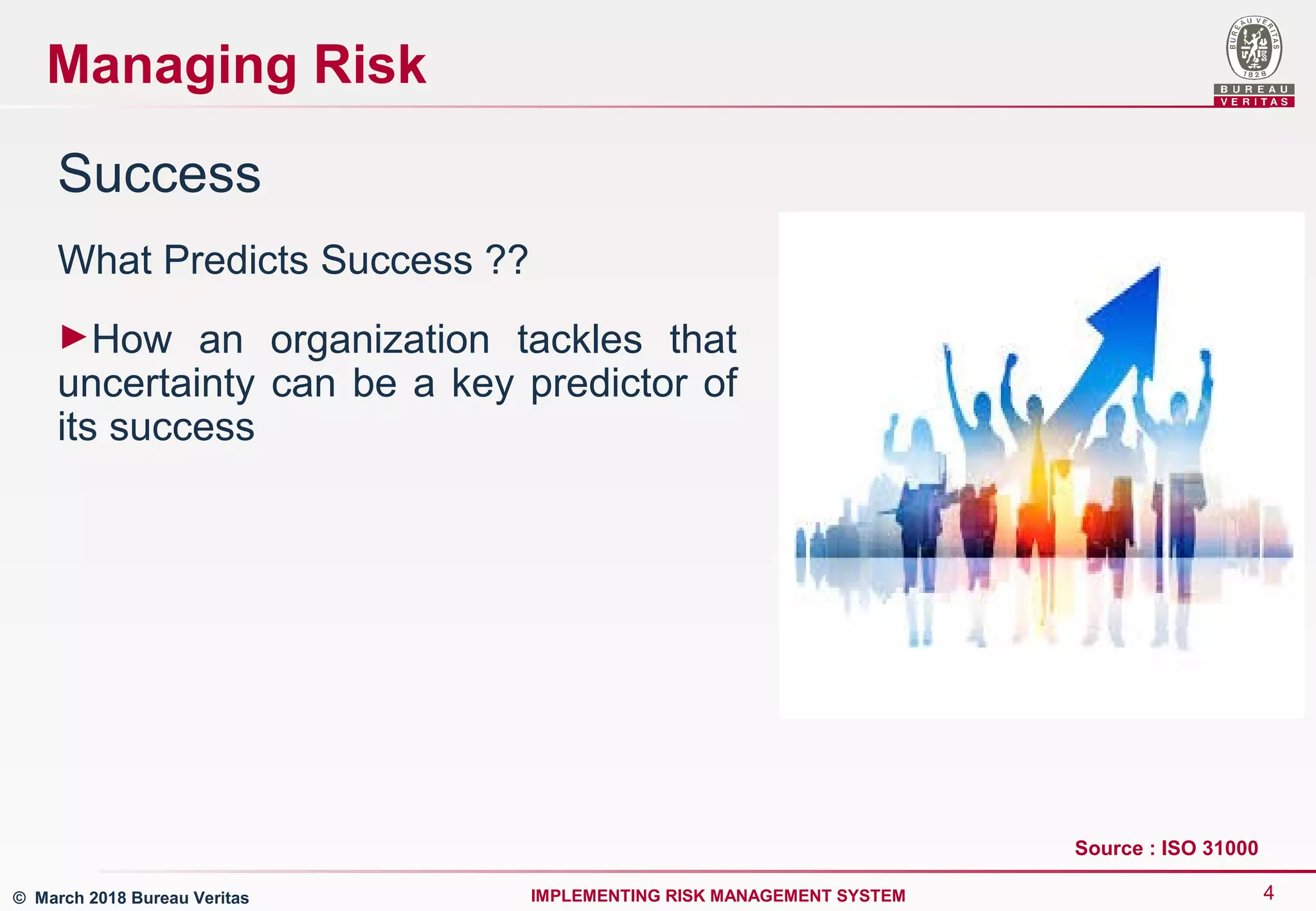 Managing Risk

BUREAU VERITAS 1828
BUREAU
VERITAS

Success

What Predicts Success ??

►How an organization tackles that uncertainty can be a key predictor of its success

Source : ISO 31000

© March 2018 Bureau Veritas

IMPLEMENTING RISK MANAGEMENT SYSTEM

4